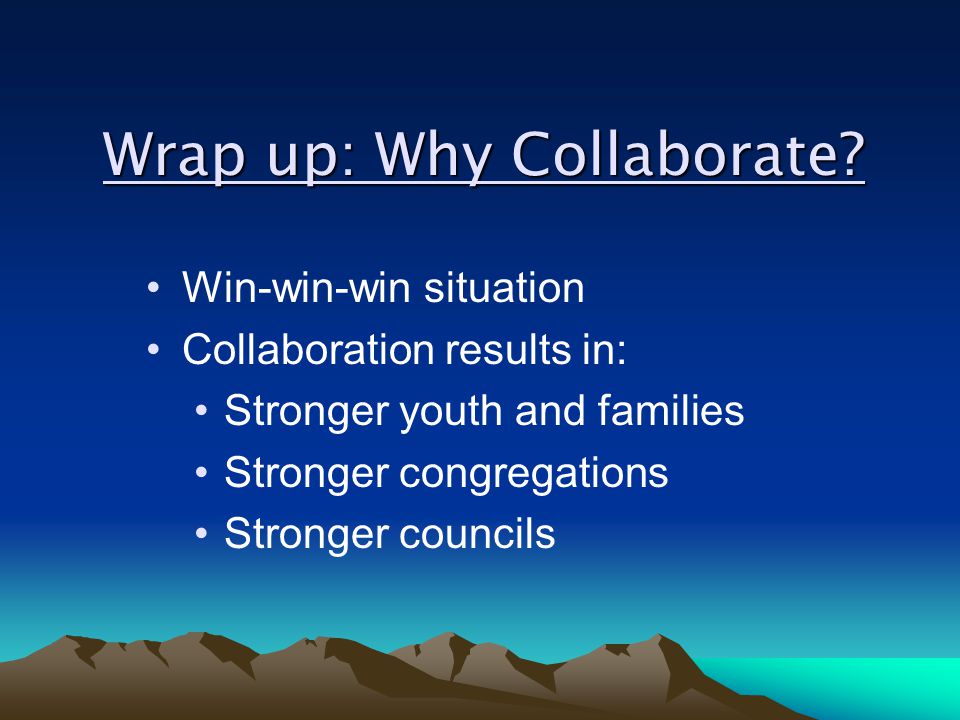 Wrap up: Why Collaborate?

• Win-win-win situation
• Collaboration results in:
  • Stronger youth and families
  • Stronger congregations
  • Stronger councils